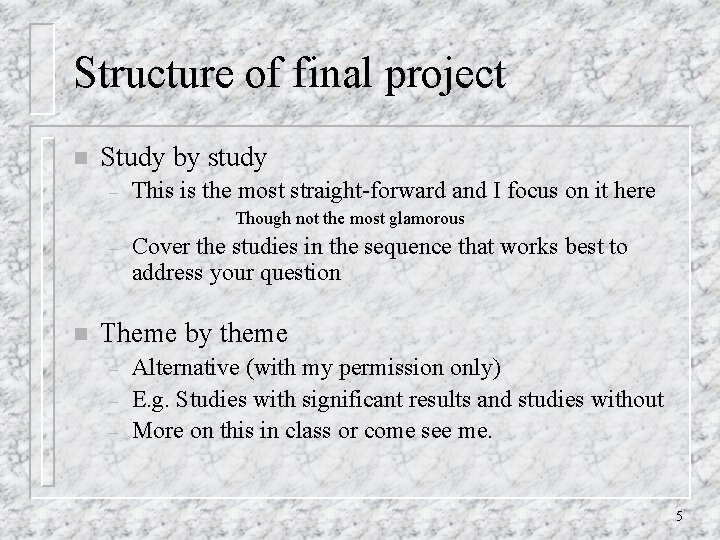 Structure of final project

- Study by study
  - This is the most straight-forward and I focus on it here
    - Though not the most glamorous
  - Cover the studies in the sequence that works best to address your question

- Theme by theme
  - Alternative (with my permission only)
  - E.g. Studies with significant results and studies without
  - More on this in class or come see me.

5